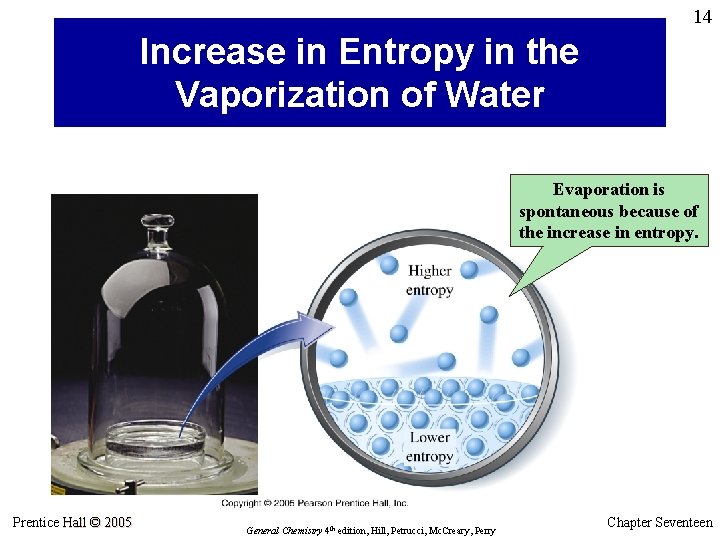 14

Increase in Entropy in the Vaporization of Water

Evaporation is spontaneous because of the increase in entropy.

Higher entropy

Lower entropy

Copyright © 2005 Pearson Prentice Hall, Inc.

Prentice Hall © 2005

General Chemistry 4th edition, Hill, Petrucci, McCreary, Perry

Chapter Seventeen